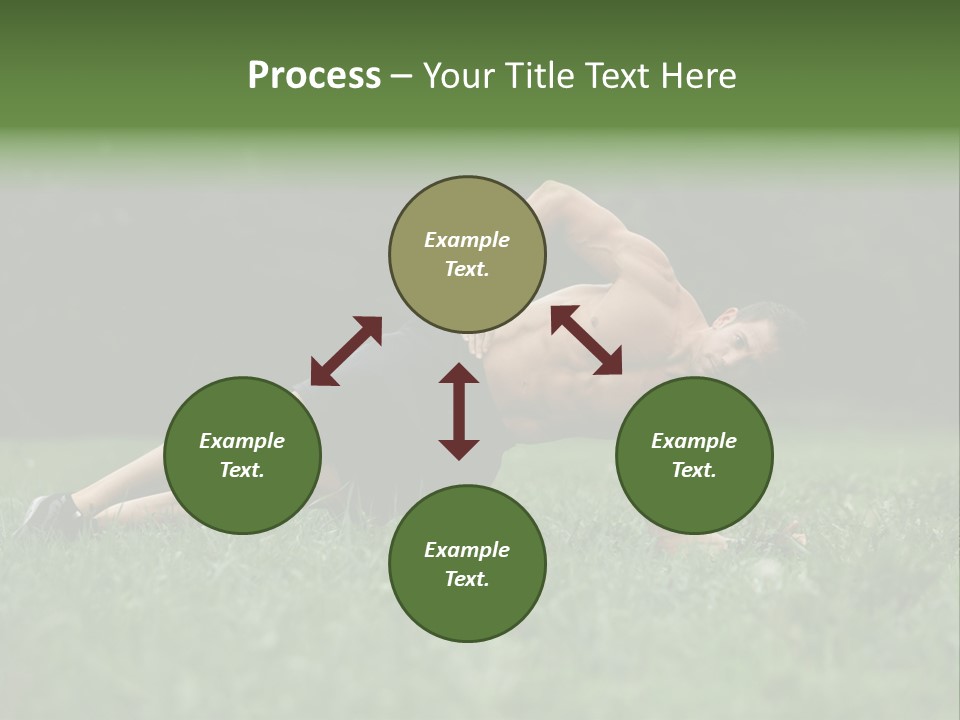 Process – Your Title Text Here

Example Text.

Example Text.

Example Text.

Example Text.